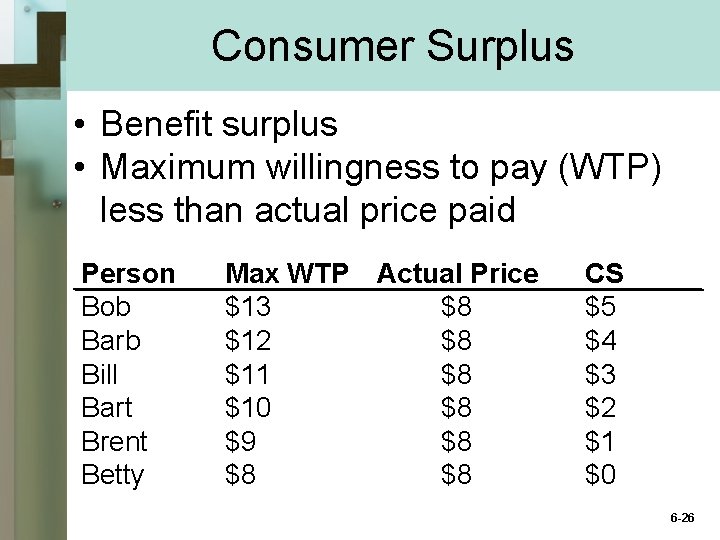 Consumer Surplus

• Benefit surplus
• Maximum willingness to pay (WTP) less than actual price paid

| Person | Max WTP | Actual Price | CS |
|---|---|---|---|
| Bob | \$13 | \$8 | \$5 |
| Barb | \$12 | \$8 | \$4 |
| Bill | \$11 | \$8 | \$3 |
| Bart | \$10 | \$8 | \$2 |
| Brent | \$9 | \$8 | \$1 |
| Betty | \$8 | \$8 | \$0 |

6-26